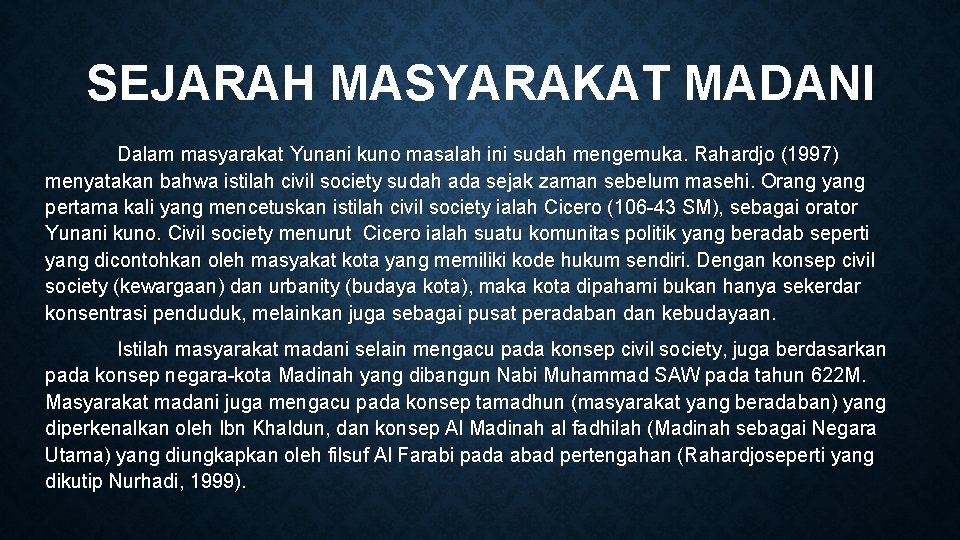 SEJARAH MASYARAKAT MADANI

Dalam masyarakat Yunani kuno masalah ini sudah mengemuka. Rahardjo (1997) menyatakan bahwa istilah civil society sudah ada sejak zaman sebelum masehi. Orang yang pertama kali yang mencetuskan istilah civil society ialah Cicero (106-43 SM), sebagai orator Yunani kuno. Civil society menurut Cicero ialah suatu komunitas politik yang beradab seperti yang dicontohkan oleh masyakat kota yang memiliki kode hukum sendiri. Dengan konsep civil society (kewargaan) dan urbanity (budaya kota), maka kota dipahami bukan hanya sekerdar konsentrasi penduduk, melainkan juga sebagai pusat peradaban dan kebudayaan.

Istilah masyarakat madani selain mengacu pada konsep civil society, juga berdasarkan pada konsep negara-kota Madinah yang dibangun Nabi Muhammad SAW pada tahun 622M. Masyarakat madani juga mengacu pada konsep tamadhun (masyarakat yang beradaban) yang diperkenalkan oleh Ibn Khaldun, dan konsep Al Madinah al fadhilah (Madinah sebagai Negara Utama) yang diungkapkan oleh filsuf Al Farabi pada abad pertengahan (Rahardjoseperti yang dikutip Nurhadi, 1999).